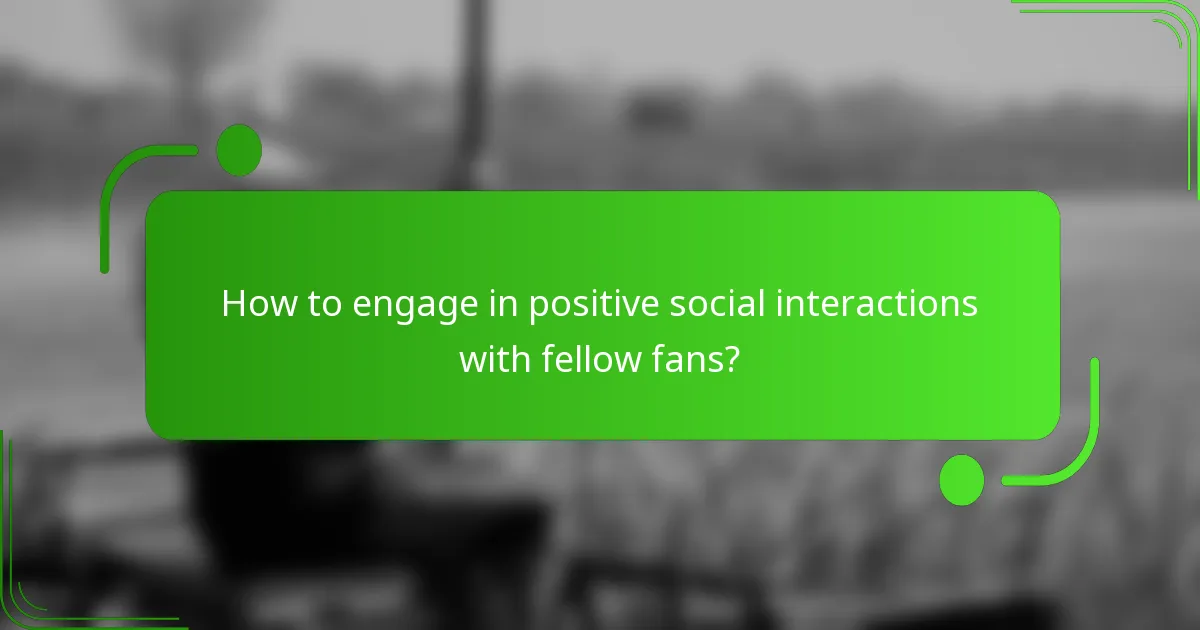 How to engage in positive social interactions with fellow fans?